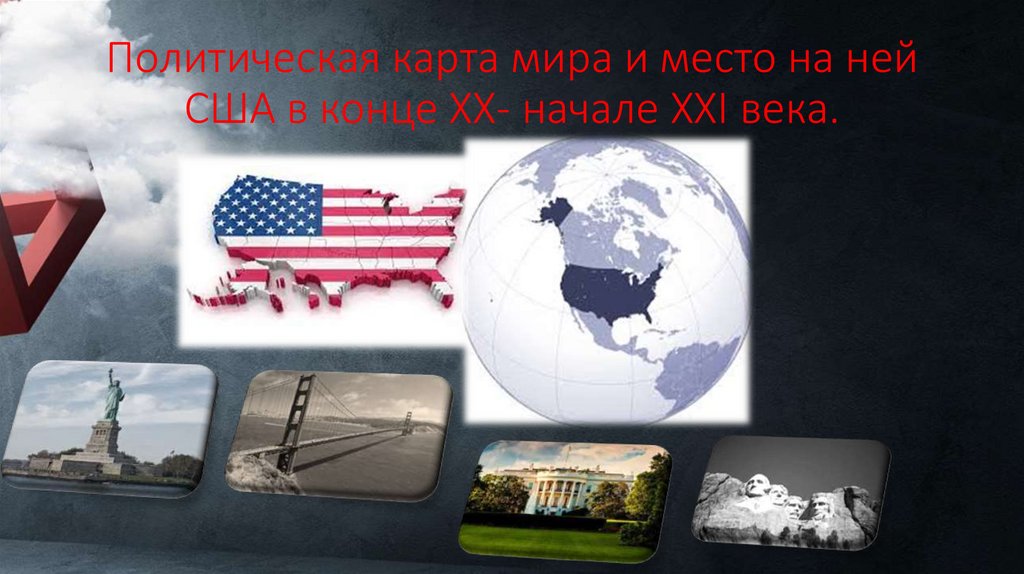 Политическая карта мира и место на ней США в конце XX- начале XXI века.